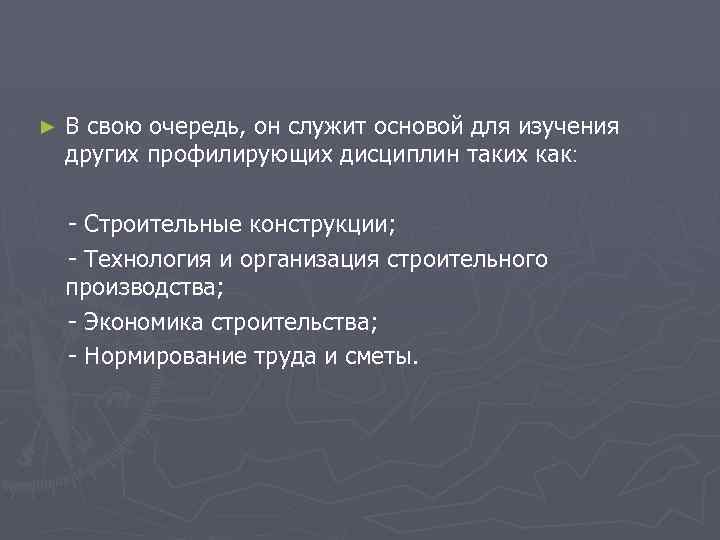 ► В свою очередь, он служит основой для изучения других профилирующих дисциплин таких как:

- Строительные конструкции;
- Технология и организация строительного производства;
- Экономика строительства;
- Нормирование труда и сметы.